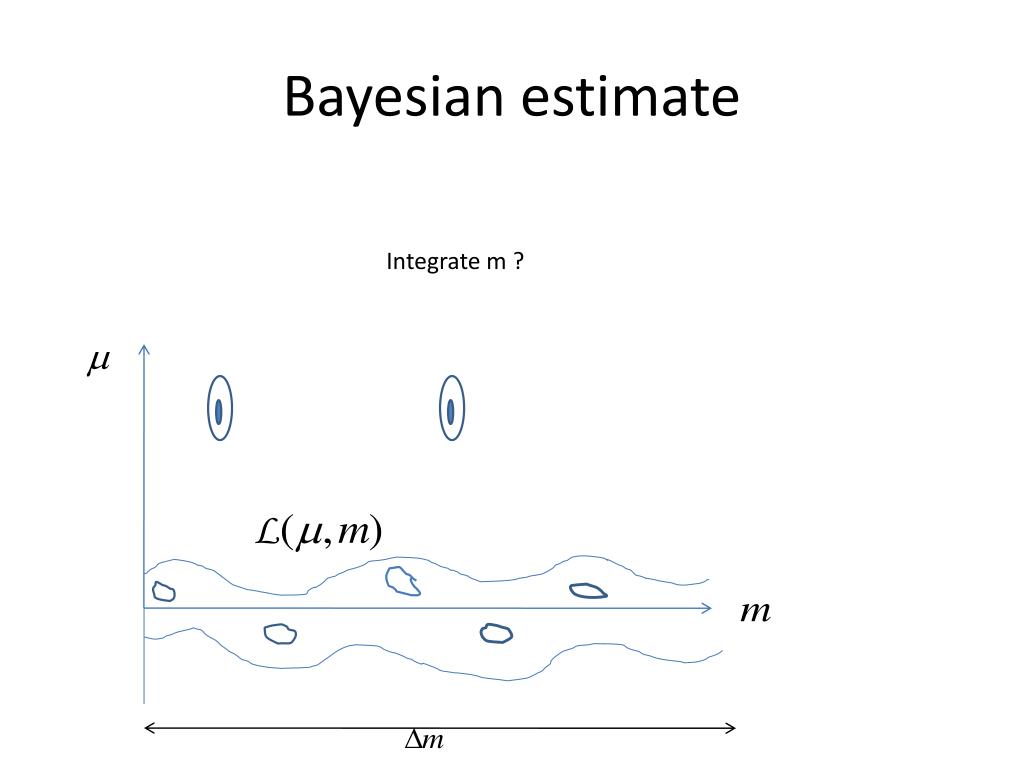 Bayesian estimate

Integrate m ?

$\mu$

$\mathcal{L}(\mu, m)$

$m$

$\Delta m$